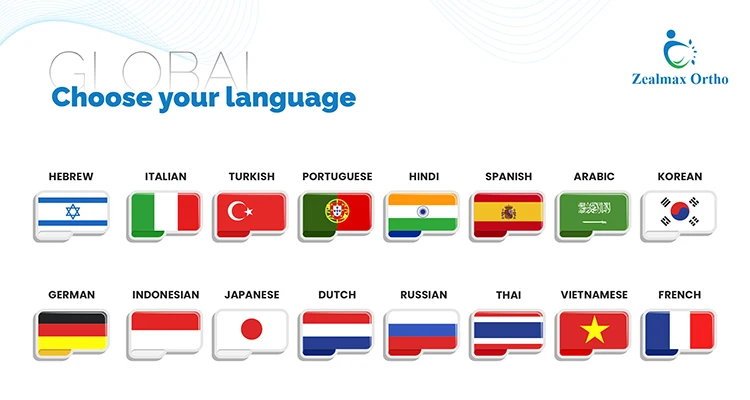 GLOBAL
Choose your language

Zealmax Ortho

HEBREW ITALIAN TURKISH PORTUGUESE HINDI SPANISH ARABIC KOREAN

GERMAN INDONESIAN JAPANESE DUTCH RUSSIAN THAI VIETNAMESE FRENCH